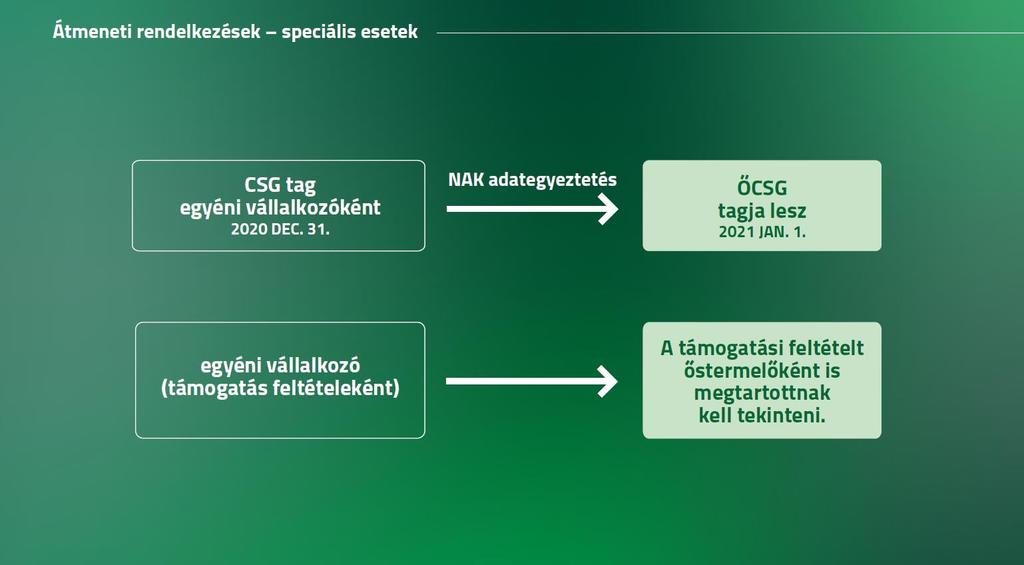 Átmeneti rendelkezések – speciális esetek

CSG tag
egyéni vállalkozóként
2020 DEC. 31.

NAK adategyeztetés

ŐCSG
tagja lesz
2021 JAN. 1.

egyéni vállalkozó
(támogatás feltételeként)

A támogatási feltételt
őstermelőként is
megtartottnak
kell tekinteni.